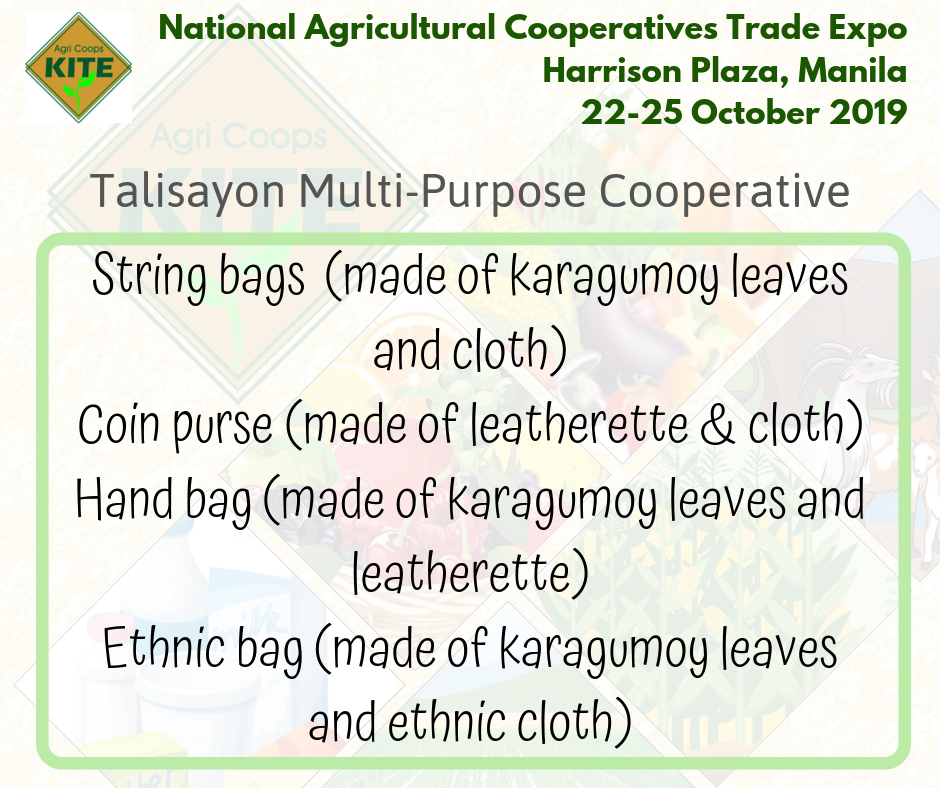 Agri Coops
KITE

National Agricultural Cooperatives Trade Expo
Harrison Plaza, Manila
22-25 October 2019

Agri Coops
KITE

Talisayon Multi-Purpose Cooperative

String bags (made of karagumoy leaves and cloth)
Coin purse (made of leatherette & cloth)
Hand bag (made of karagumoy leaves and leatherette)
Ethnic bag (made of karagumoy leaves and ethnic cloth)